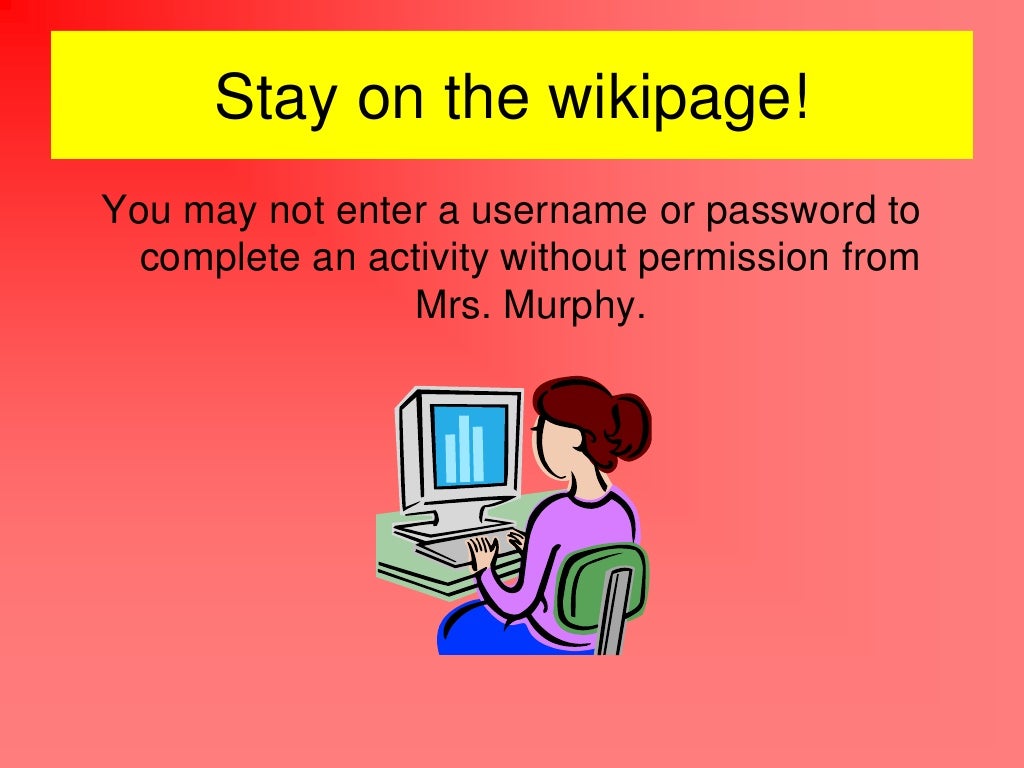 Stay on the wikipage!

You may not enter a username or password to complete an activity without permission from Mrs. Murphy.